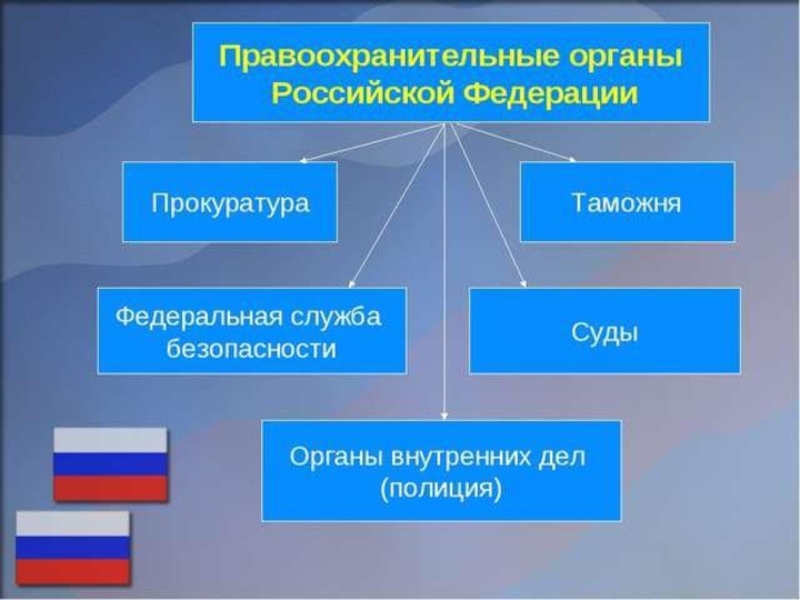 Правоохранительные органы Российской Федерации

Прокуратура

Таможня

Федеральная служба безопасности

Суды

Органы внутренних дел (полиция)